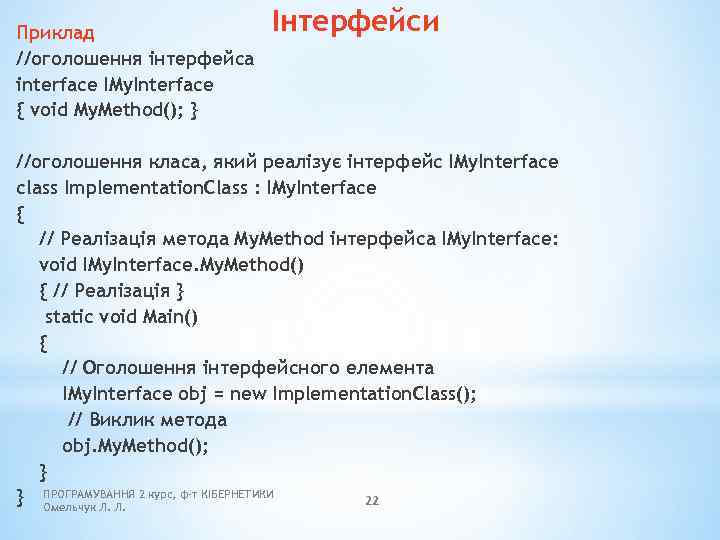 Інтерфейси

Приклад
//оголошення інтерфейса
interface IMyInterface
{ void MyMethod(); }

//оголошення класа, який реалізує інтерфейс IMyInterface
class ImplementationClass : IMyInterface
{
// Реалізація метода MyMethod інтерфейса IMyInterface:
void IMyInterface.MyMethod()
{ // Реалізація }
static void Main()
{
// Оголошення інтерфейсного елемента
IMyInterface obj = new ImplementationClass();
// Виклик метода
obj.MyMethod();
}
}

ПРОГРАМУВАННЯ 2 курс, ф-т КІБЕРНЕТИКИ
Омельчук Л. Л.

22